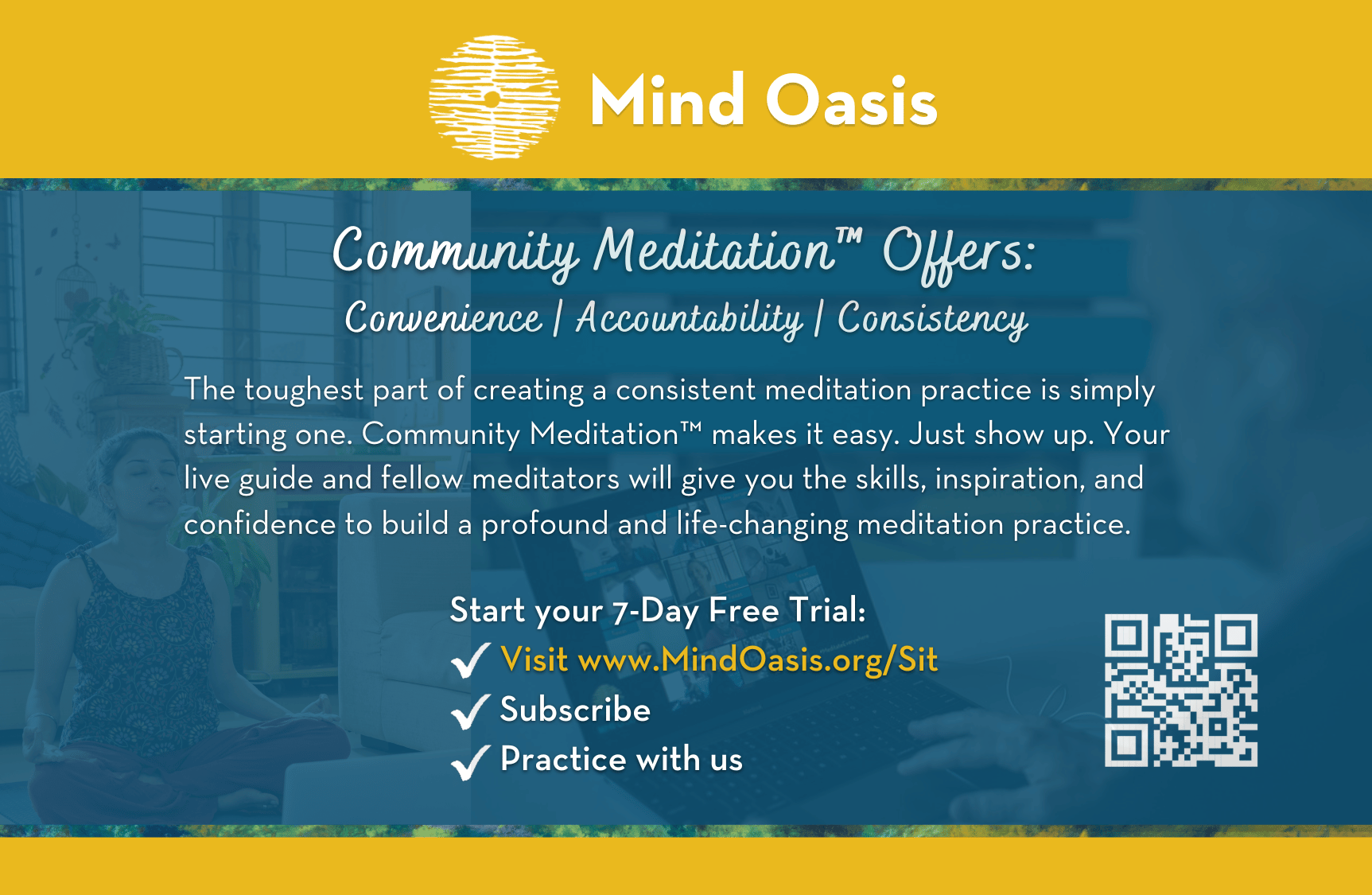 Mind Oasis

Community Meditation™ Offers:

Convenience | Accountability | Consistency

The toughest part of creating a consistent meditation practice is simply starting one. Community Meditation™ makes it easy. Just show up. Your live guide and fellow meditators will give you the skills, inspiration, and confidence to build a profound and life-changing meditation practice.

Start your 7-Day Free Trial:
✓ Visit www.MindOasis.org/Sit
✓ Subscribe
✓ Practice with us